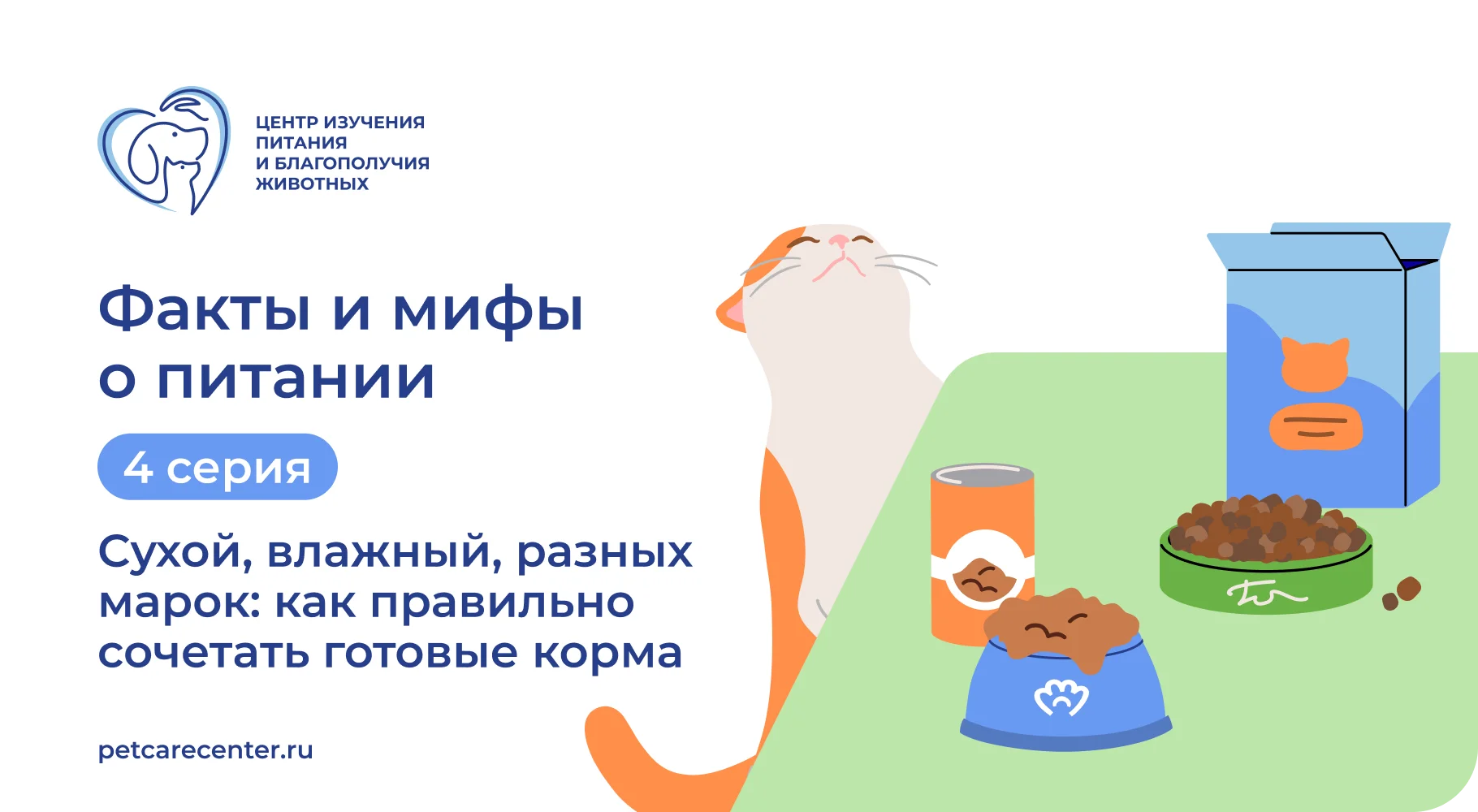 ЦЕНТР ИЗУЧЕНИЯ ПИТАНИЯ И БЛАГОПОЛУЧИЯ ЖИВОТНЫХ

Факты и мифы о питании

4 серия

Сухой, влажный, разных марок: как правильно сочетать готовые корма

petcarecenter.ru